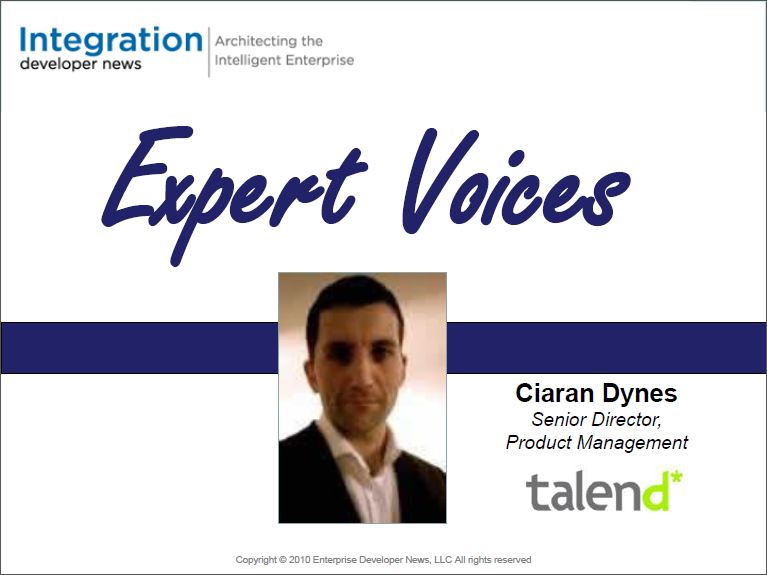 Integration
developer news

Architecting the
Intelligent Enterprise

Expert Voices

Ciaran Dynes
Senior Director,
Product Management

talend*

Copyright © 2010 Enterprise Developer News, LLC All rights reserved